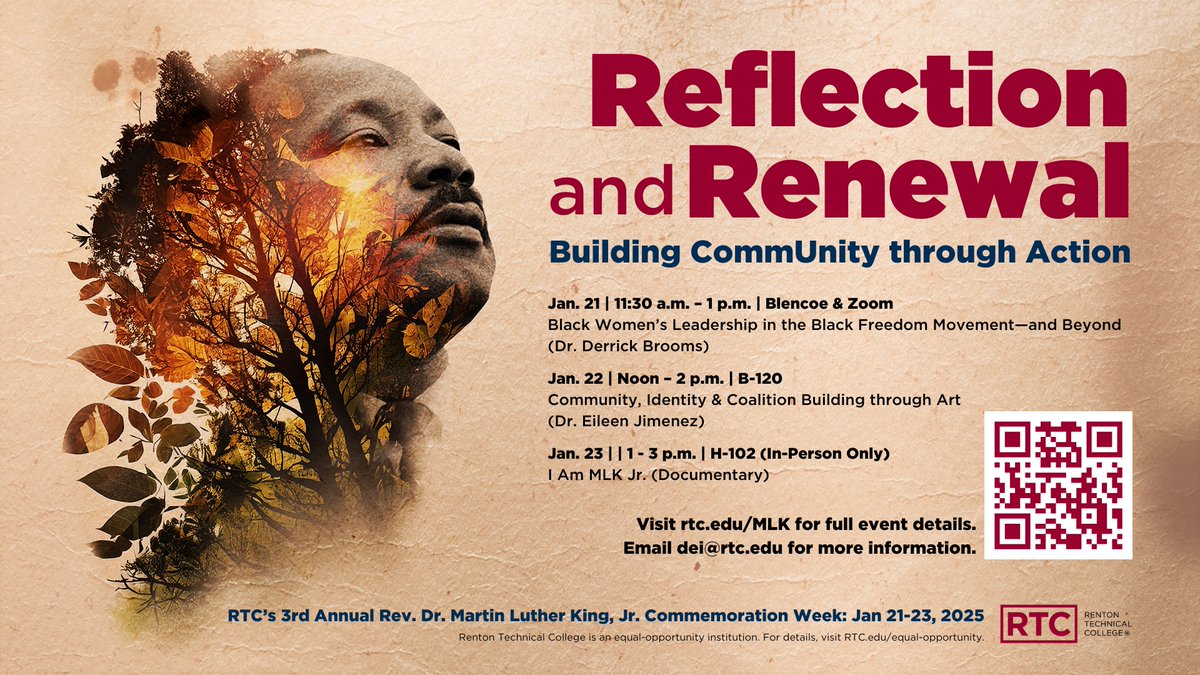 Reflection and Renewal

Building CommUnity through Action

Jan. 21 | 11:30 a.m. – 1 p.m. | Blencoe & Zoom
Black Women's Leadership in the Black Freedom Movement—and Beyond (Dr. Derrick Brooms)

Jan. 22 | Noon – 2 p.m. | B-120
Community, Identity & Coalition Building through Art (Dr. Eileen Jimenez)

Jan. 23 | | 1 - 3 p.m. | H-102 (In-Person Only)
I Am MLK Jr. (Documentary)

Visit rtc.edu/MLK for full event details.
Email dei@rtc.edu for more information.

RTC's 3rd Annual Rev. Dr. Martin Luther King, Jr. Commemoration Week: Jan 21-23, 2025
Renton Technical College is an equal-opportunity institution. For details, visit RTC.edu/equal-opportunity.

RTC RENTON TECHNICAL COLLEGE®